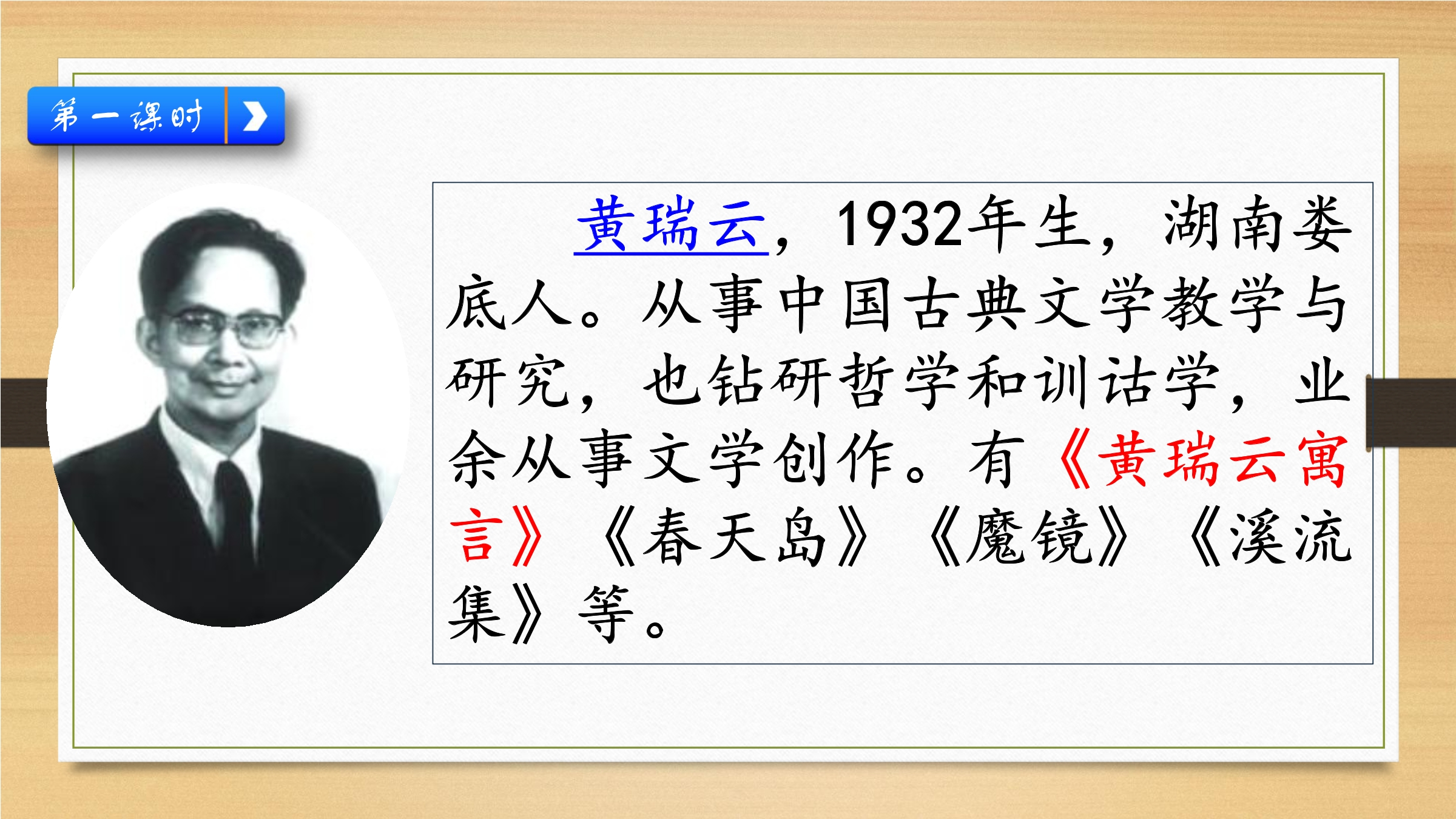 第一课时

黄瑞云，1932年生，湖南娄底人。从事中国古典文学教学与研究，也钻研哲学和训诂学，业余从事文学创作。有《黄瑞云寓言》《春天岛》《魔镜》《溪流集》等。